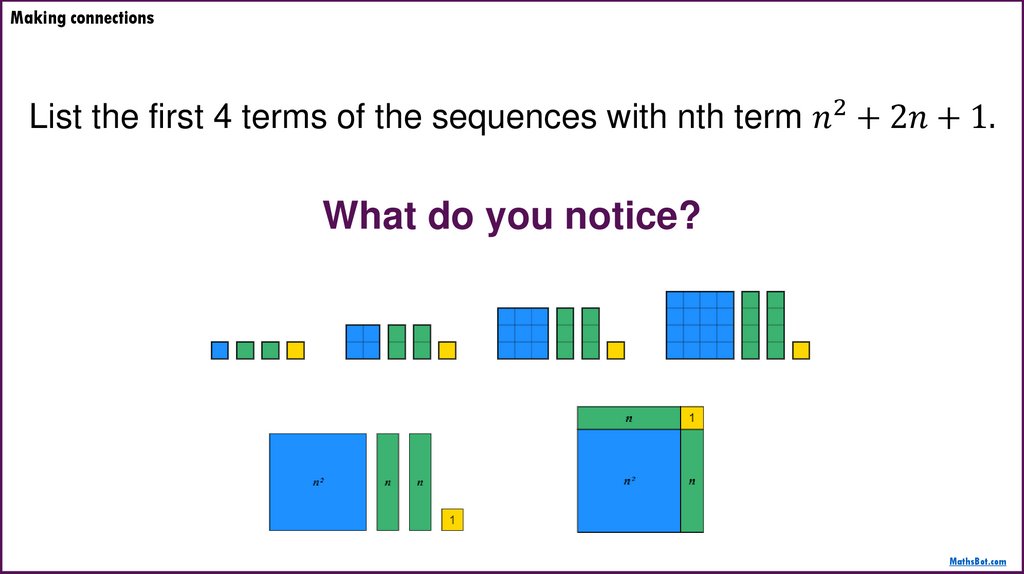 Making connections

List the first 4 terms of the sequences with nth term $n^2 + 2n + 1$.

What do you notice?

$n^2$ $n$ $n$ 1

$n$ 1 $n^2$ $n$

MathsBot.com